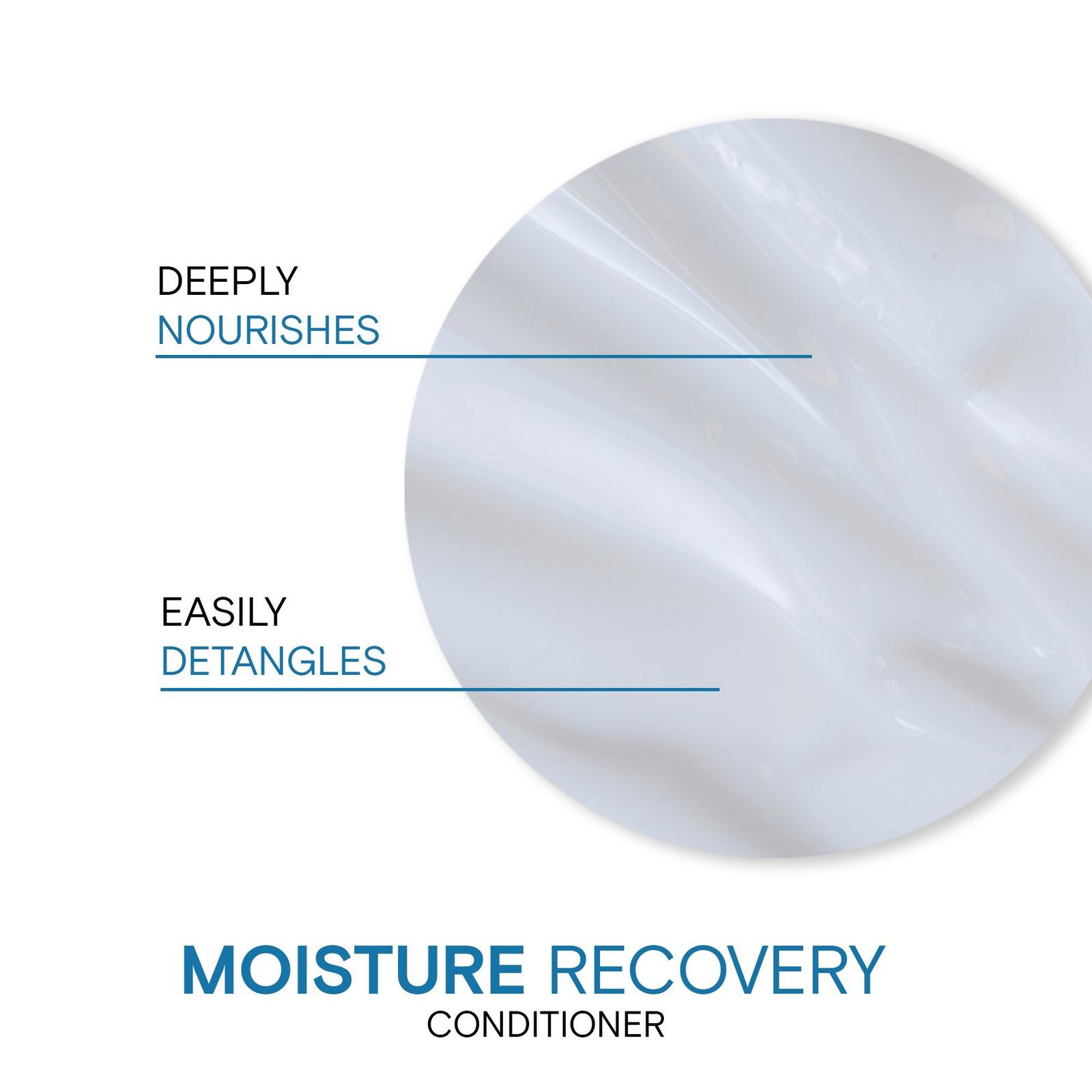 DEEPLY
NOURISHES

EASILY
DETANGLES

MOISTURE RECOVERY
CONDITIONER